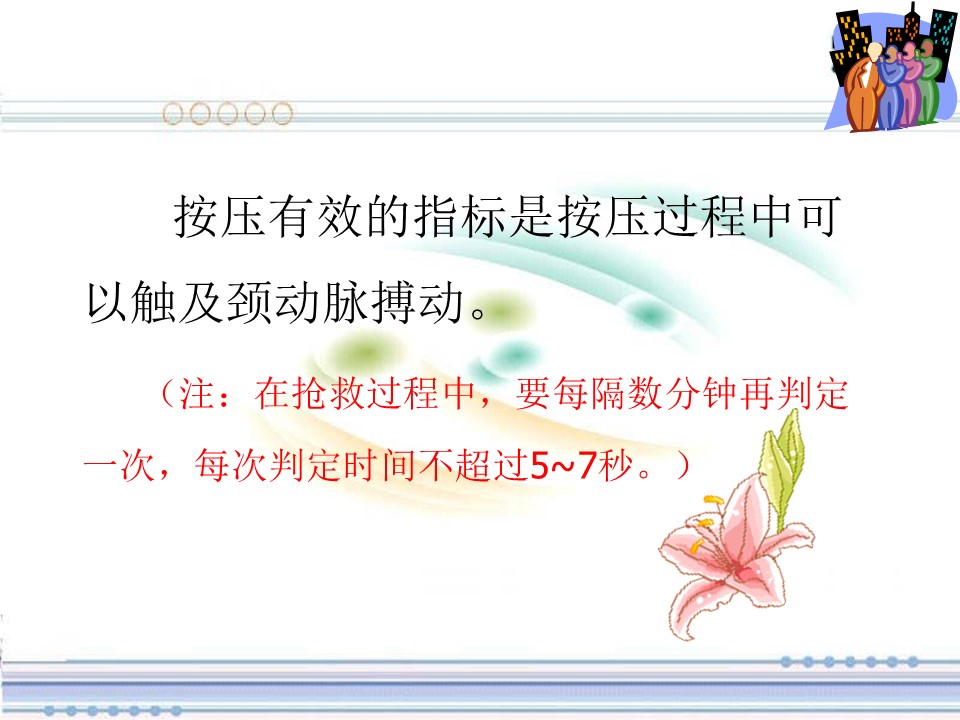 按压有效的指标是按压过程中可以触及颈动脉搏动。

（注：在抢救过程中，要每隔数分钟再判定一次，每次判定时间不超过5~7秒。）